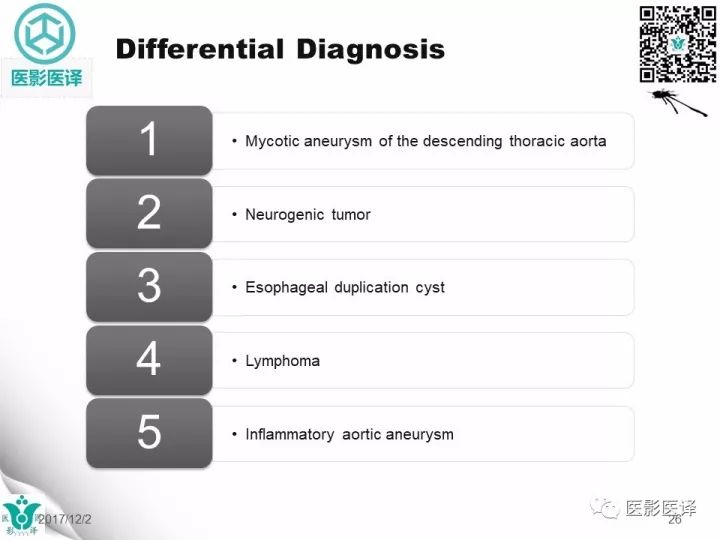 医影医译

Differential Diagnosis

1
• Mycotic aneurysm of the descending thoracic aorta

2
• Neurogenic tumor

3
• Esophageal duplication cyst

4
• Lymphoma

5
• Inflammatory aortic aneurysm

2017/12/2

医影医译

26